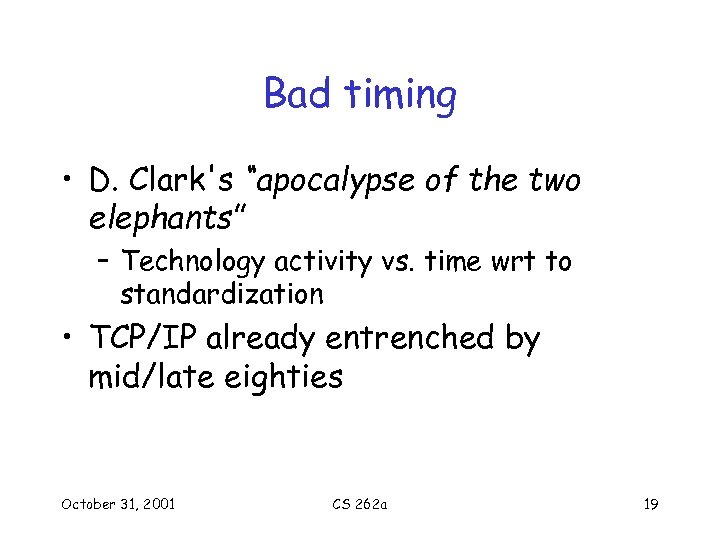 Bad timing

• D. Clark's "apocalypse of the two elephants"
  – Technology activity vs. time wrt to standardization
• TCP/IP already entrenched by mid/late eighties

October 31, 2001 CS 262a 19